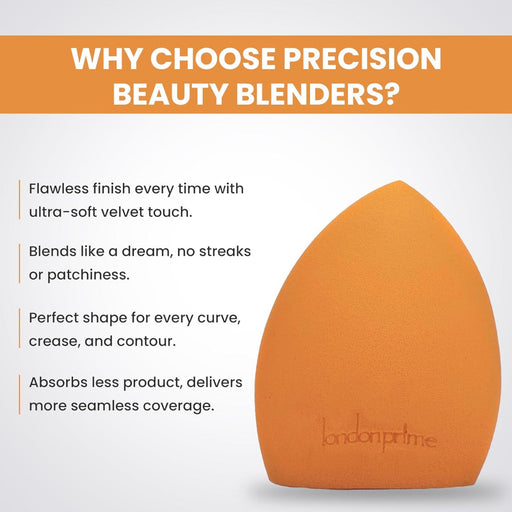 WHY CHOOSE PRECISION BEAUTY BLENDERS?

Flawless finish every time with ultra-soft velvet touch.

Blends like a dream, no streaks or patchiness.

Perfect shape for every curve, crease, and contour.

Absorbs less product, delivers more seamless coverage.

londonprime